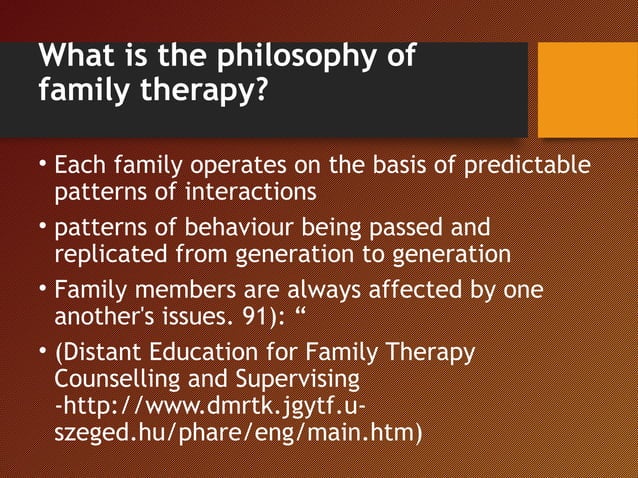 What is the philosophy of family therapy?

• Each family operates on the basis of predictable patterns of interactions

• patterns of behaviour being passed and replicated from generation to generation

• Family members are always affected by one another's issues. 91): “

• (Distant Education for Family Therapy Counselling and Supervising -http://www.dmrtk.jgytf.u-szeged.hu/phare/eng/main.htm)